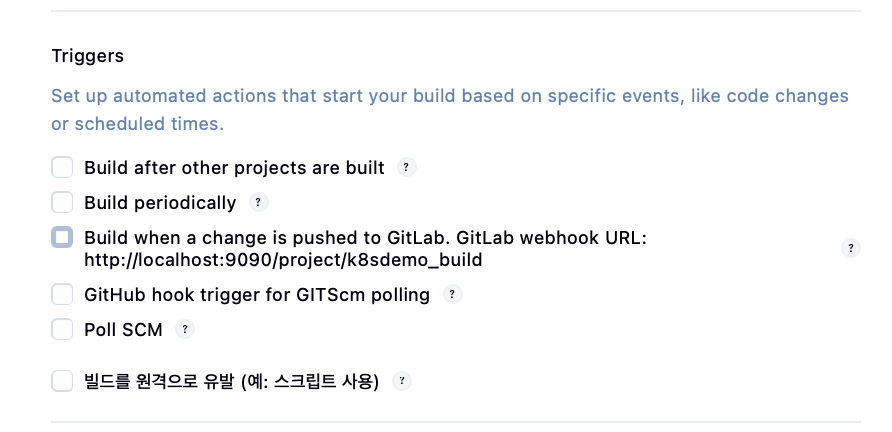 Triggers

Set up automated actions that start your build based on specific events, like code changes or scheduled times.

Build after other projects are built ?

Build periodically ?

Build when a change is pushed to GitLab. GitLab webhook URL: http://localhost:9090/project/k8sdemo_build ?

GitHub hook trigger for GITScm polling ?

Poll SCM ?

빌드를 원격으로 유발 (예: 스크립트 사용) ?